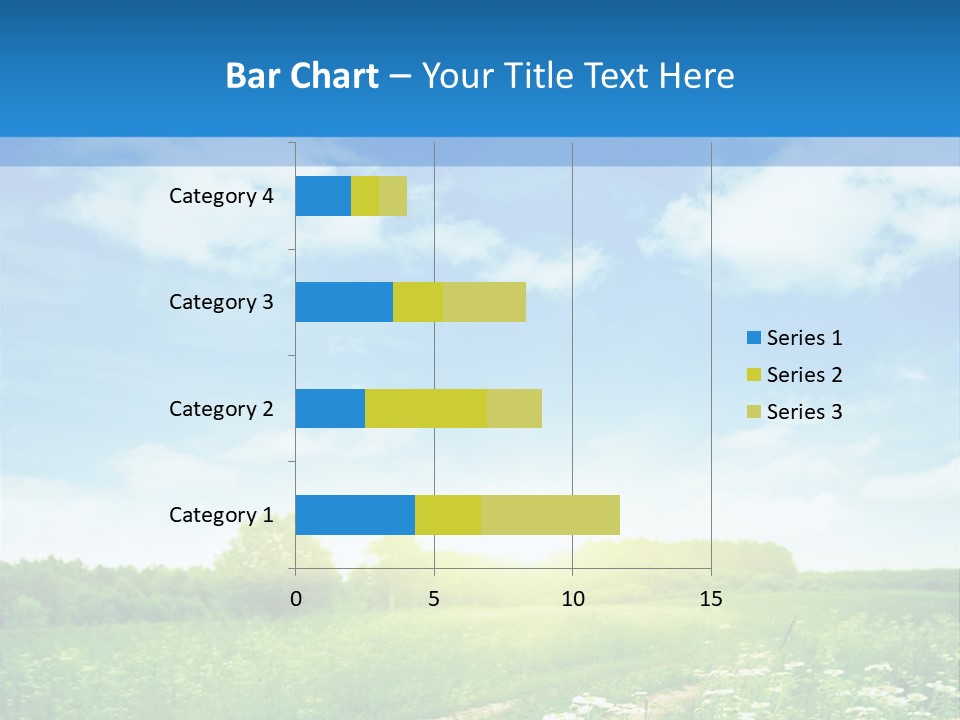 Bar Chart – Your Title Text Here

Category 4
Category 3
Category 2
Category 1

0
5
10
15

Series 1
Series 2
Series 3